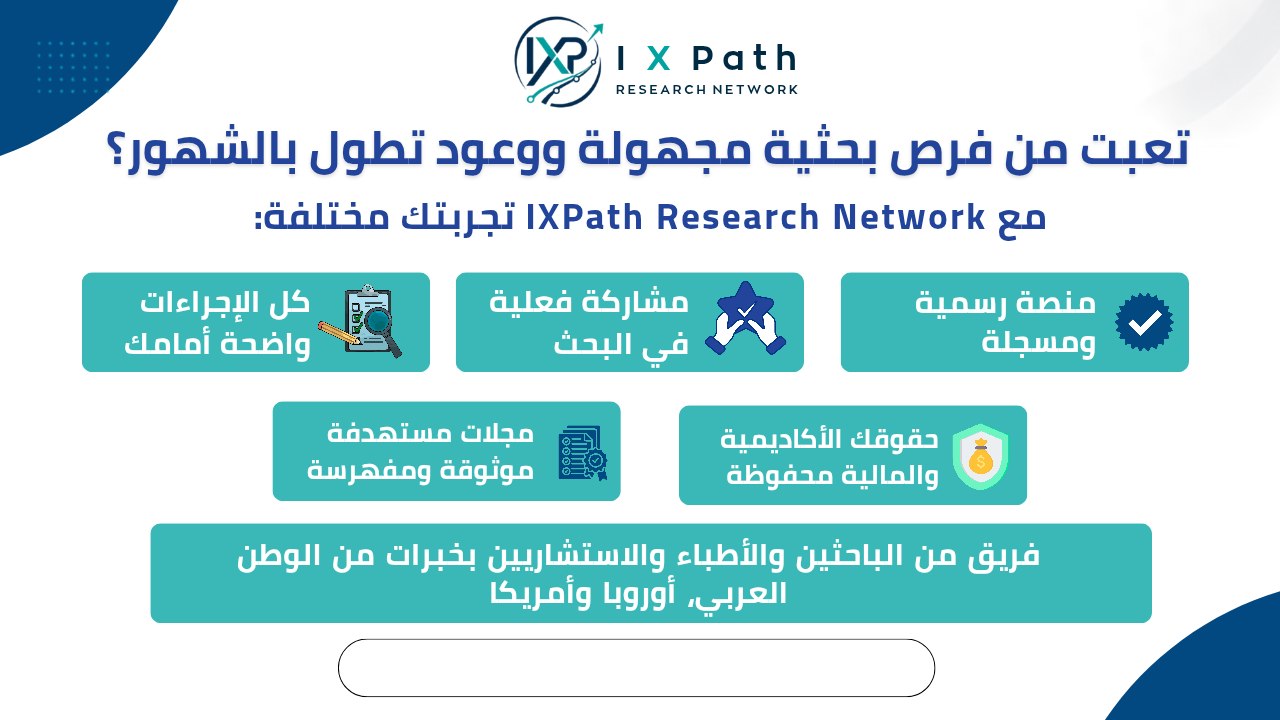 IXP I X Path
RESEARCH NETWORK

تعبت من فرص بحثية مجهولة ووعود تطول بالشهور؟

مع IXPath Research Network تجربتك مختلفة:

منصة رسمية ومسجلة

مشاركة فعلية في البحث

كل الإجراءات واضحة أمامك

حقوقك الأكاديمية والمالية محفوظة

مجلات مستهدفة موثوقة ومفهرسة

فريق من الباحثين والأطباء والاستشاريين بخبرات من الوطن العربي، أوروبا وأمريكا